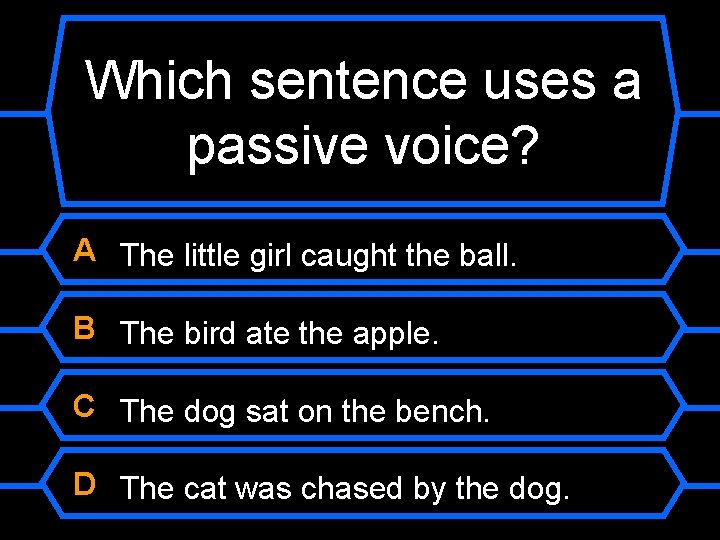 Which sentence uses a passive voice?

A The little girl caught the ball.

B The bird ate the apple.

C The dog sat on the bench.

D The cat was chased by the dog.